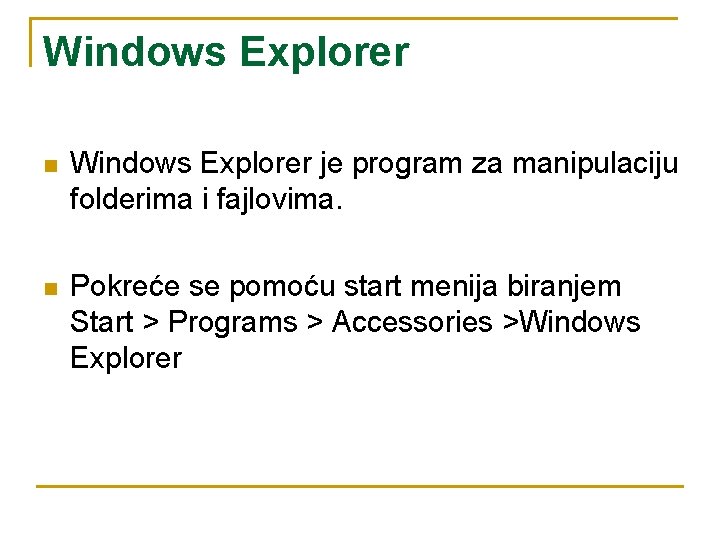 Windows Explorer

Windows Explorer je program za manipulaciju folderima i fajlovima.

Pokreće se pomoću start menija biranjem Start > Programs > Accessories >Windows Explorer